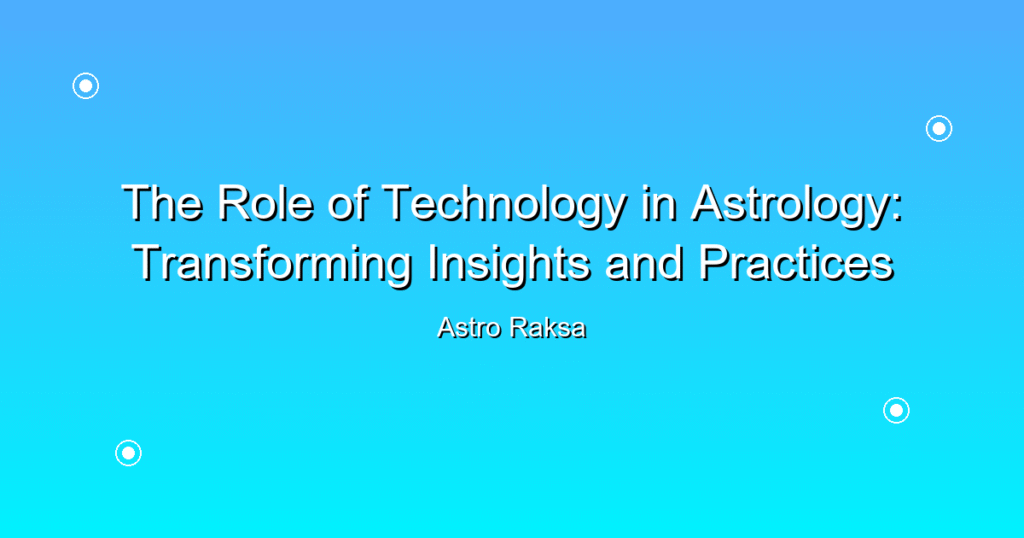 The Role of Technology in Astrology: Transforming Insights and Practices

Astro Raksa